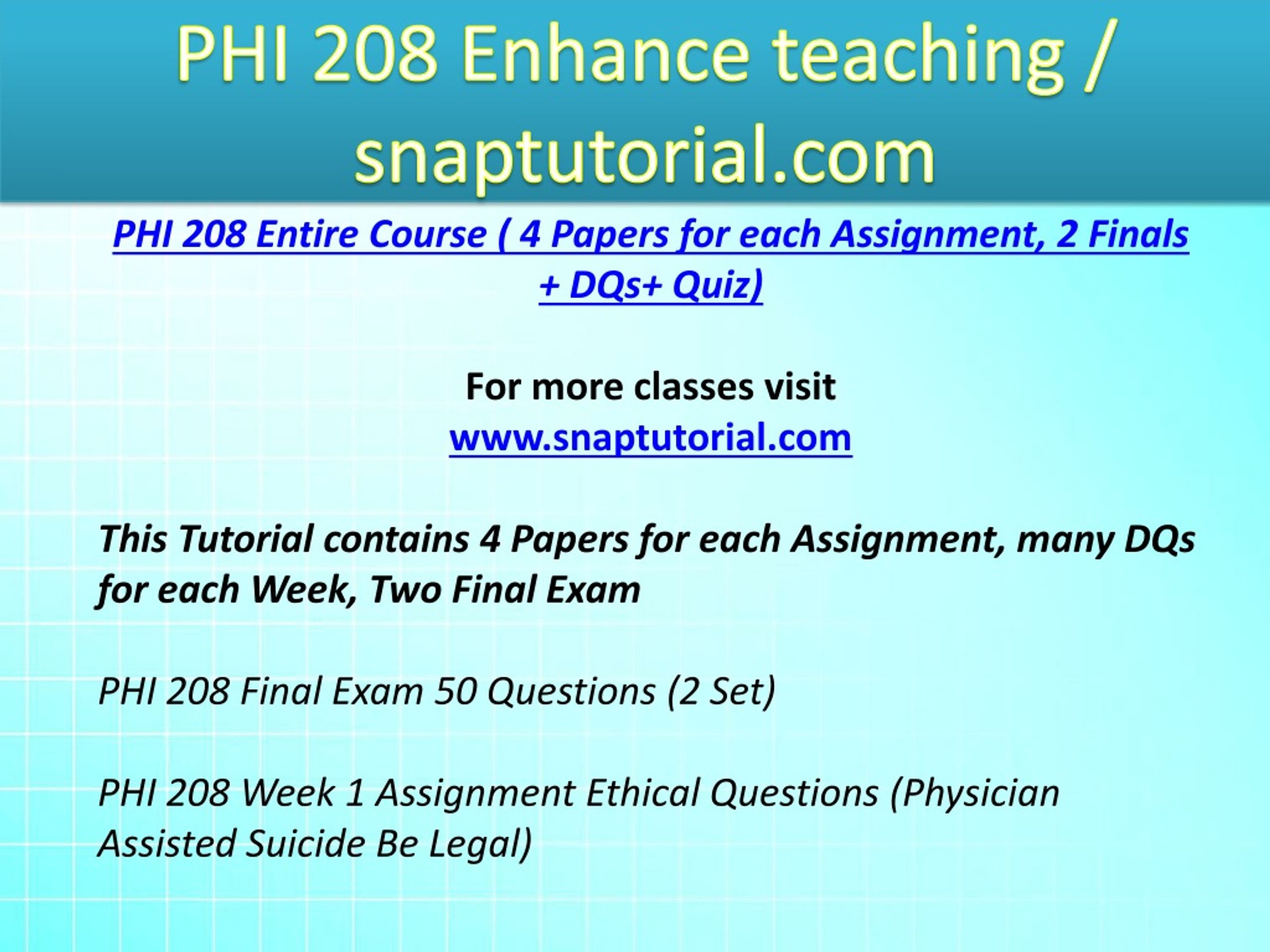 PHI 208 Enhance teaching / snaptutorial.com

PHI 208 Entire Course ( 4 Papers for each Assignment, 2 Finals + DQs+ Quiz)

For more classes visit
www.snaptutorial.com

This Tutorial contains 4 Papers for each Assignment, many DQs for each Week, Two Final Exam

PHI 208 Final Exam 50 Questions (2 Set)

PHI 208 Week 1 Assignment Ethical Questions (Physician Assisted Suicide Be Legal)